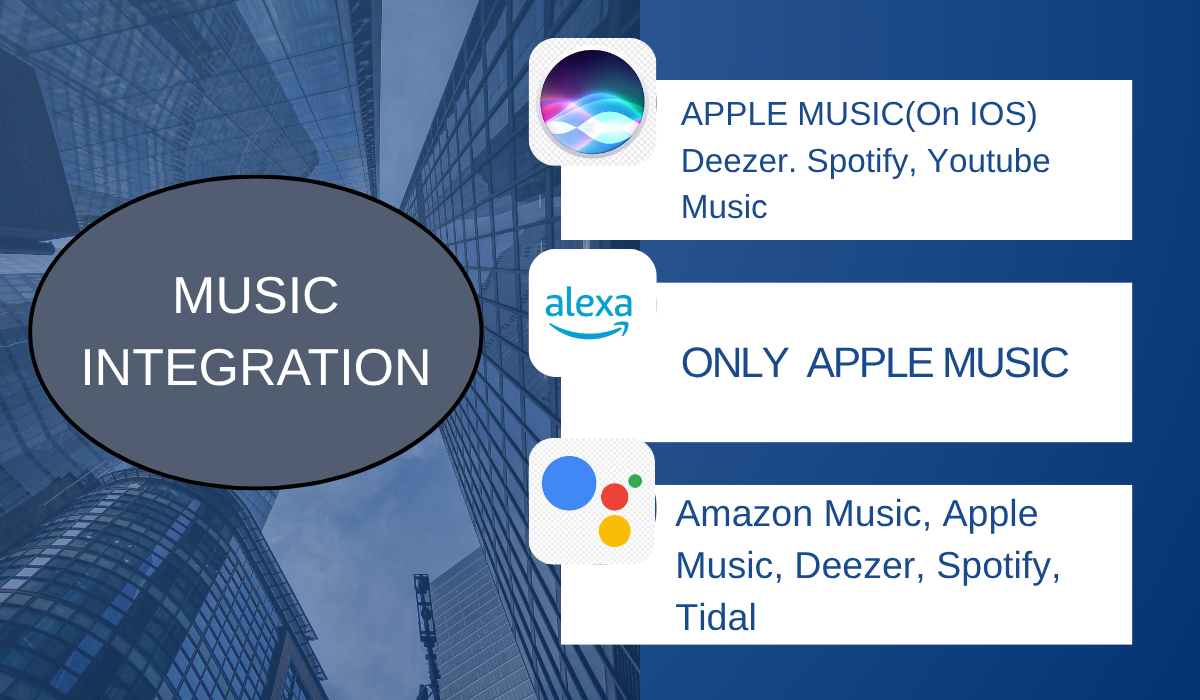 MUSIC INTEGRATION

APPLE MUSIC(On IOS) Deezer. Spotify, Youtube Music

alexa

ONLY APPLE MUSIC

Amazon Music, Apple Music, Deezer, Spotify, Tidal